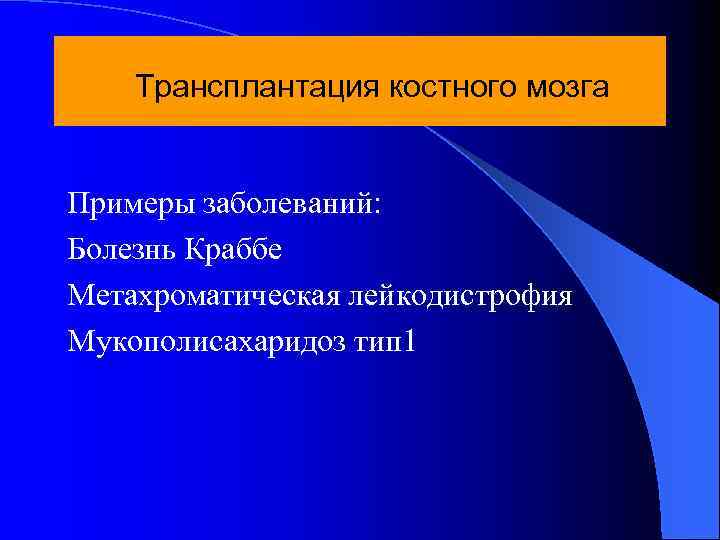 Трансплантация костного мозга

Примеры заболеваний:
Болезнь Краббе
Метахроматическая лейкодистрофия
Мукополисахаридоз тип1